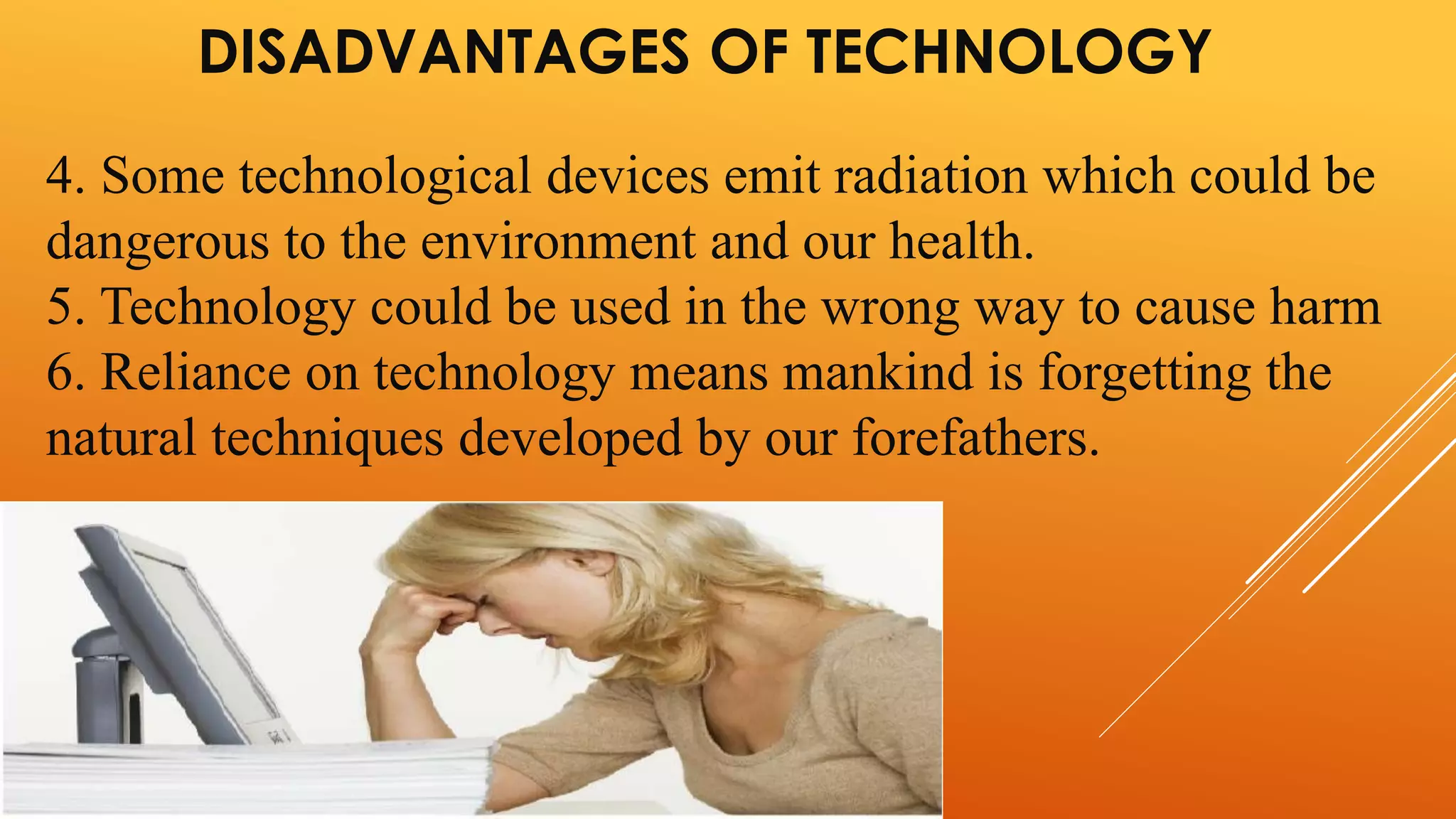 DISADVANTAGES OF TECHNOLOGY

4. Some technological devices emit radiation which could be dangerous to the environment and our health.
5. Technology could be used in the wrong way to cause harm
6. Reliance on technology means mankind is forgetting the natural techniques developed by our forefathers.